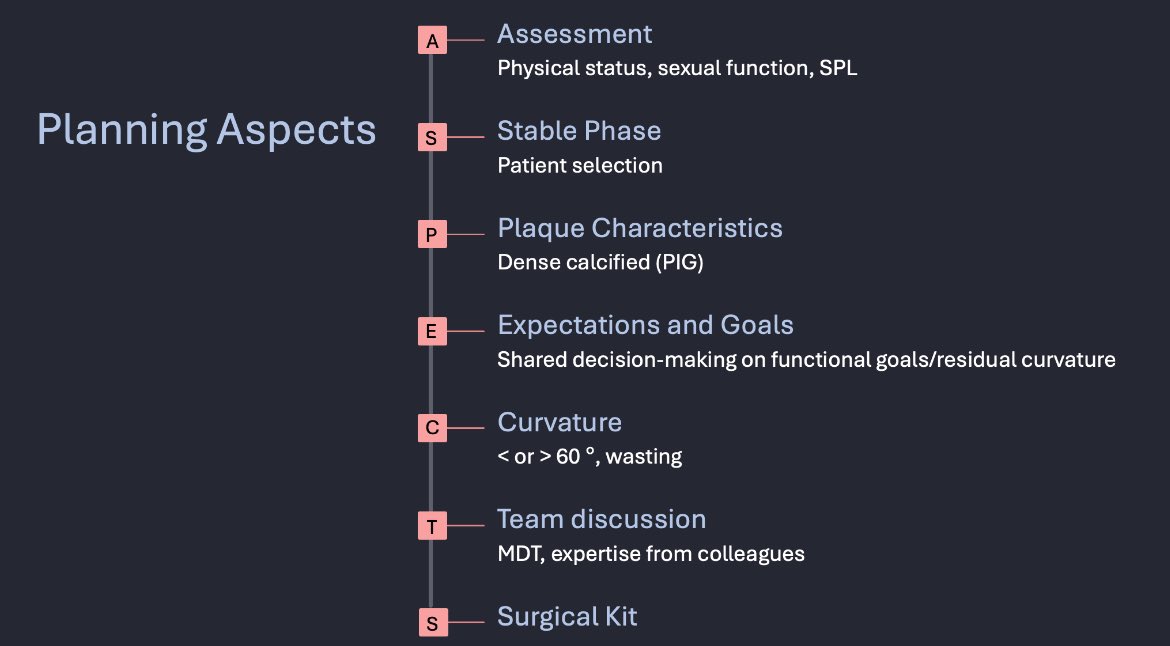 Planning Aspects

A
Assessment
Physical status, sexual function, SPL

S
Stable Phase
Patient selection

P
Plaque Characteristics
Dense calcified (PIG)

E
Expectations and Goals
Shared decision-making on functional goals/residual curvature

C
Curvature
< or > 60 °, wasting

T
Team discussion
MDT, expertise from colleagues

S
Surgical Kit